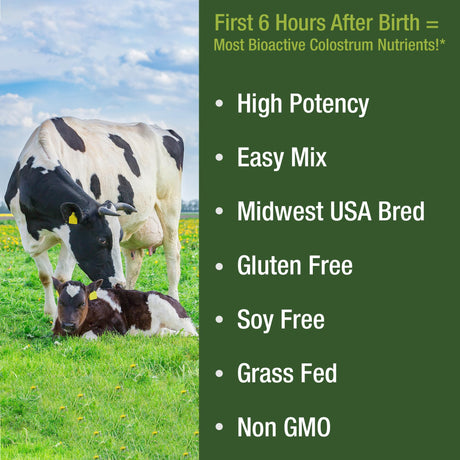 First 6 Hours After Birth =
Most Bioactive Colostrum Nutrients!*

• High Potency

• Easy Mix

• Midwest USA Bred

• Gluten Free

• Soy Free

• Grass Fed

• Non GMO